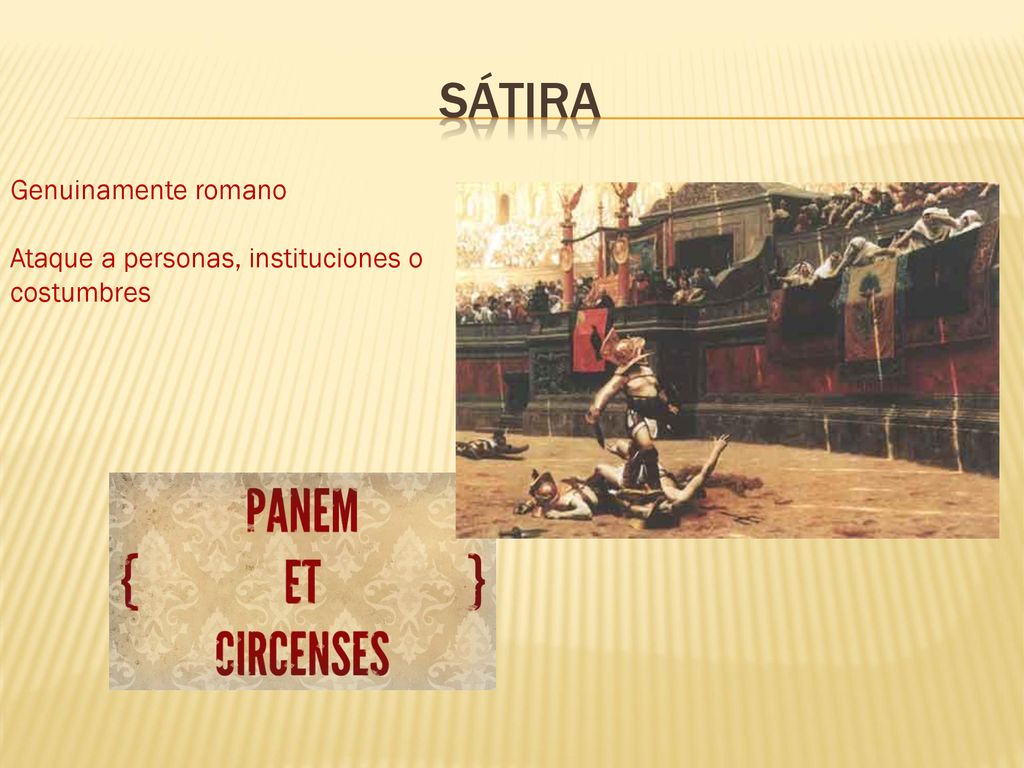 SÁTIRA

Genuinamente romano

Ataque a personas, instituciones o costumbres

{ PANEM ET CIRCENSES }